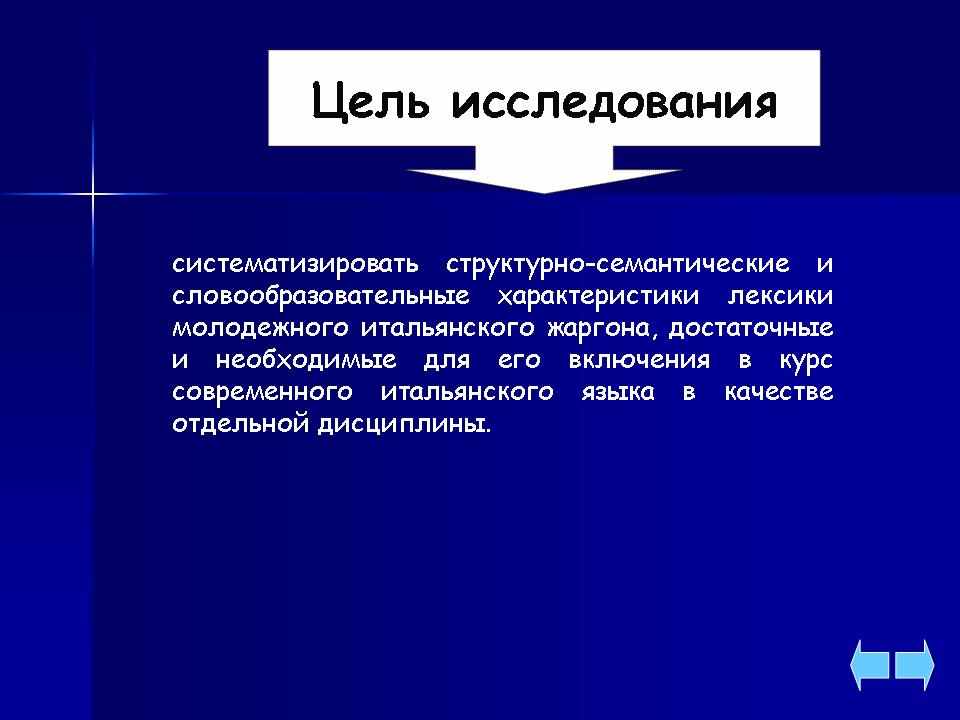 Цель исследования

систематизировать структурно-семантические и словообразовательные характеристики лексики молодежного итальянского жаргона, достаточные и необходимые для его включения в курс современного итальянского языка в качестве отдельной дисциплины.